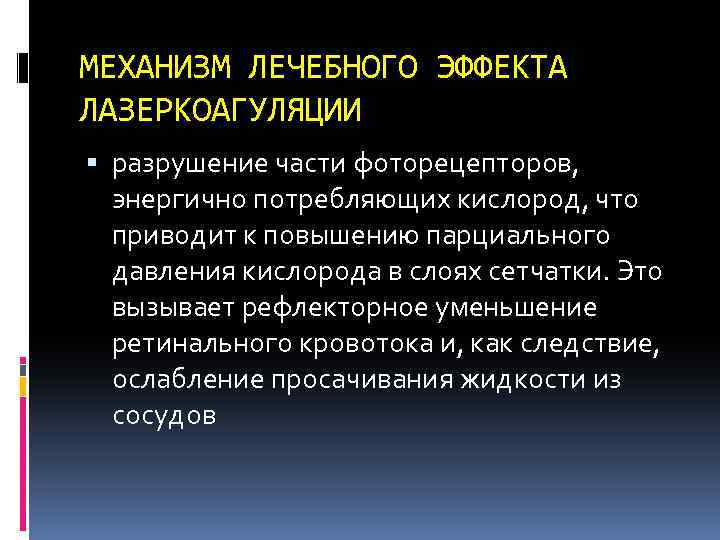 МЕХАНИЗМ ЛЕЧЕБНОГО ЭФФЕКТА ЛАЗЕРКОАГУЛЯЦИИ

▪ разрушение части фоторецепторов, энергично потребляющих кислород, что приводит к повышению парциального давления кислорода в слоях сетчатки. Это вызывает рефлекторное уменьшение ретинального кровотока и, как следствие, ослабление просачивания жидкости из сосудов